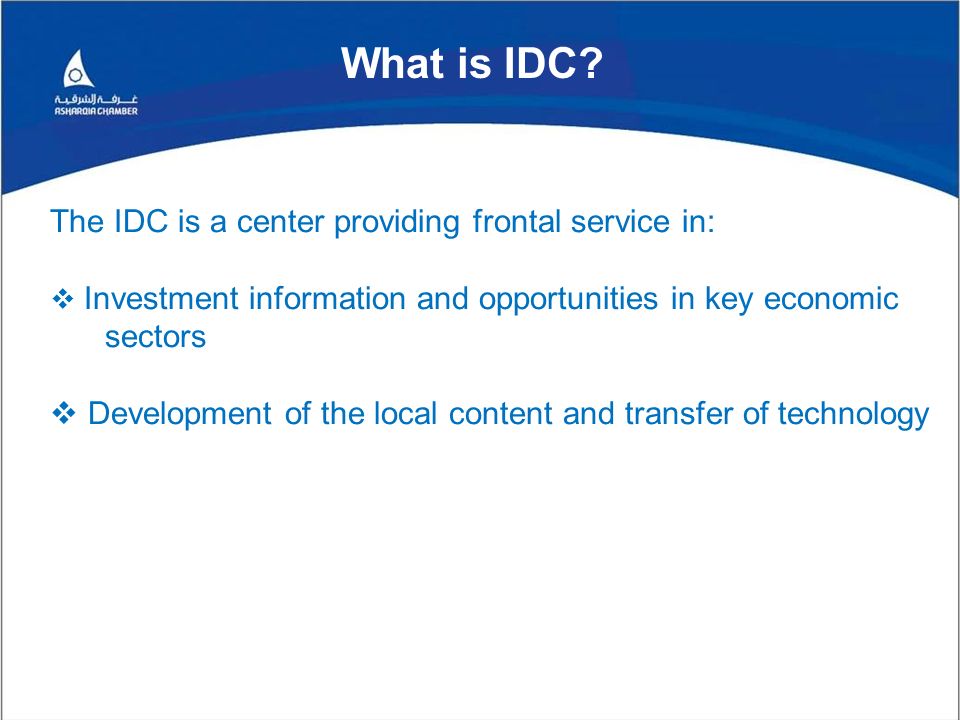 غرفة الشرقية
ASHARQIA CHAMBER

What is IDC?

The IDC is a center providing frontal service in:

❖ Investment information and opportunities in key economic sectors

❖ Development of the local content and transfer of technology